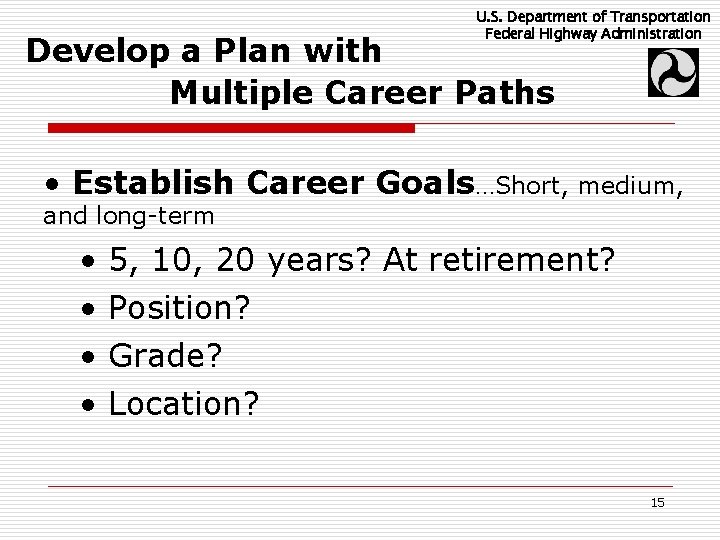 U.S. Department of Transportation
Federal Highway Administration

Develop a Plan with Multiple Career Paths

• Establish Career Goals…Short, medium, and long-term

• 5, 10, 20 years? At retirement?
• Position?
• Grade?
• Location?

15